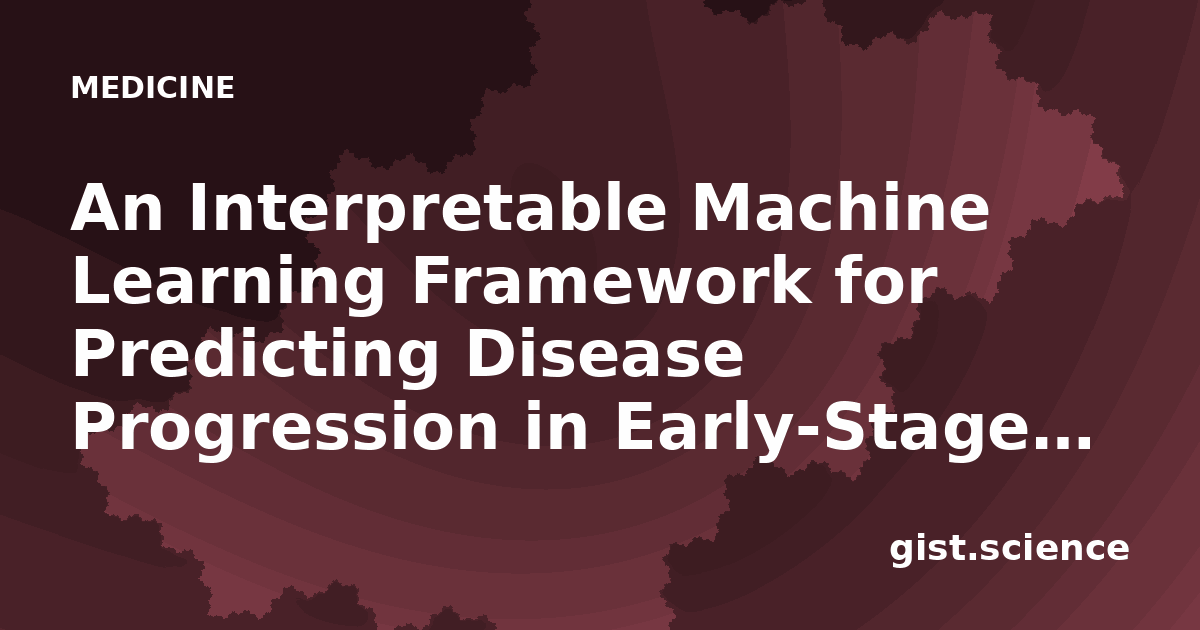 MEDICINE

An Interpretable Machine Learning Framework for Predicting Disease Progression in Early-Stage…

gist.science